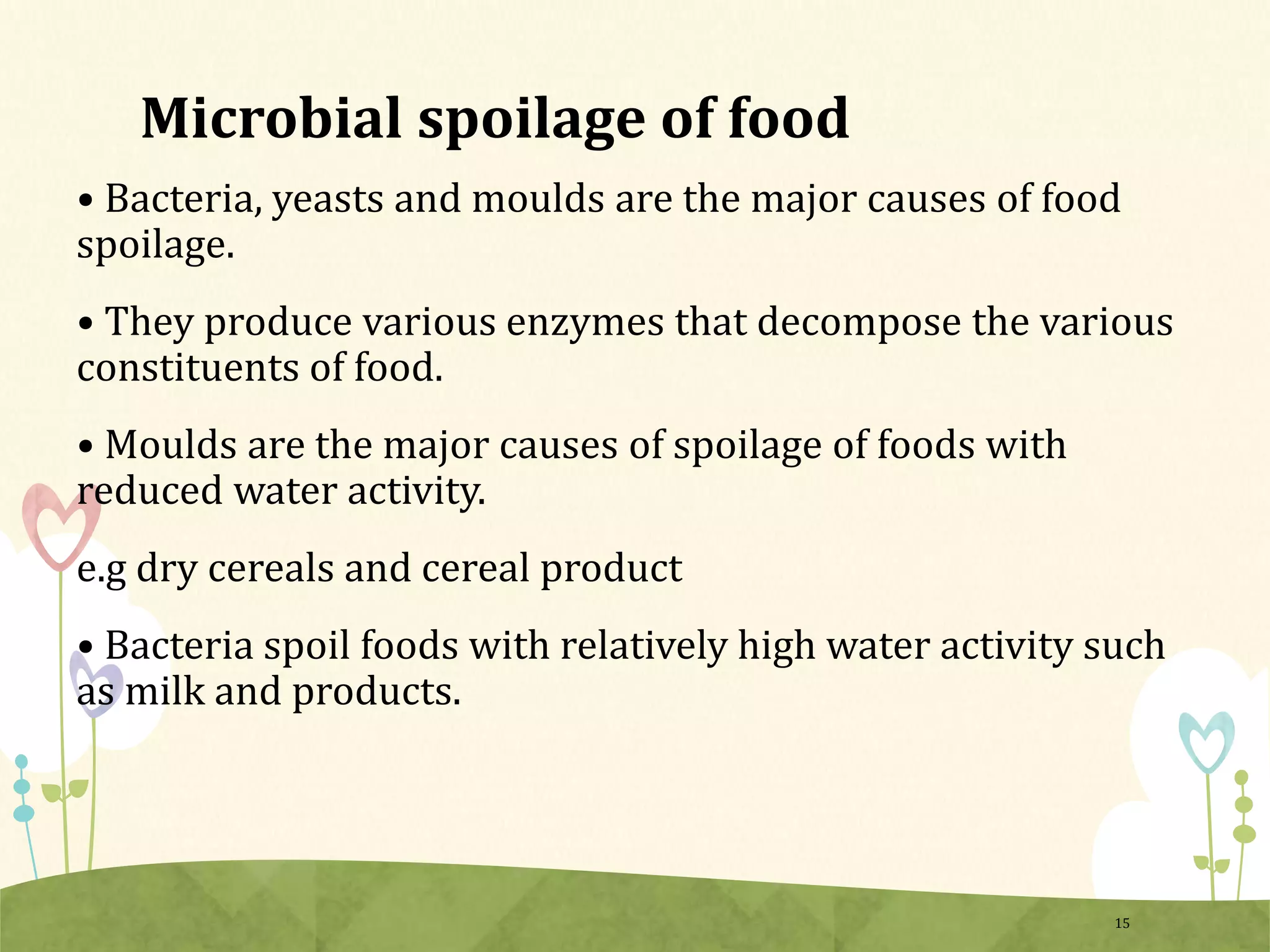 Microbial spoilage of food

• Bacteria, yeasts and moulds are the major causes of food spoilage.

• They produce various enzymes that decompose the various constituents of food.

• Moulds are the major causes of spoilage of foods with reduced water activity.

e.g dry cereals and cereal product

• Bacteria spoil foods with relatively high water activity such as milk and products.

15